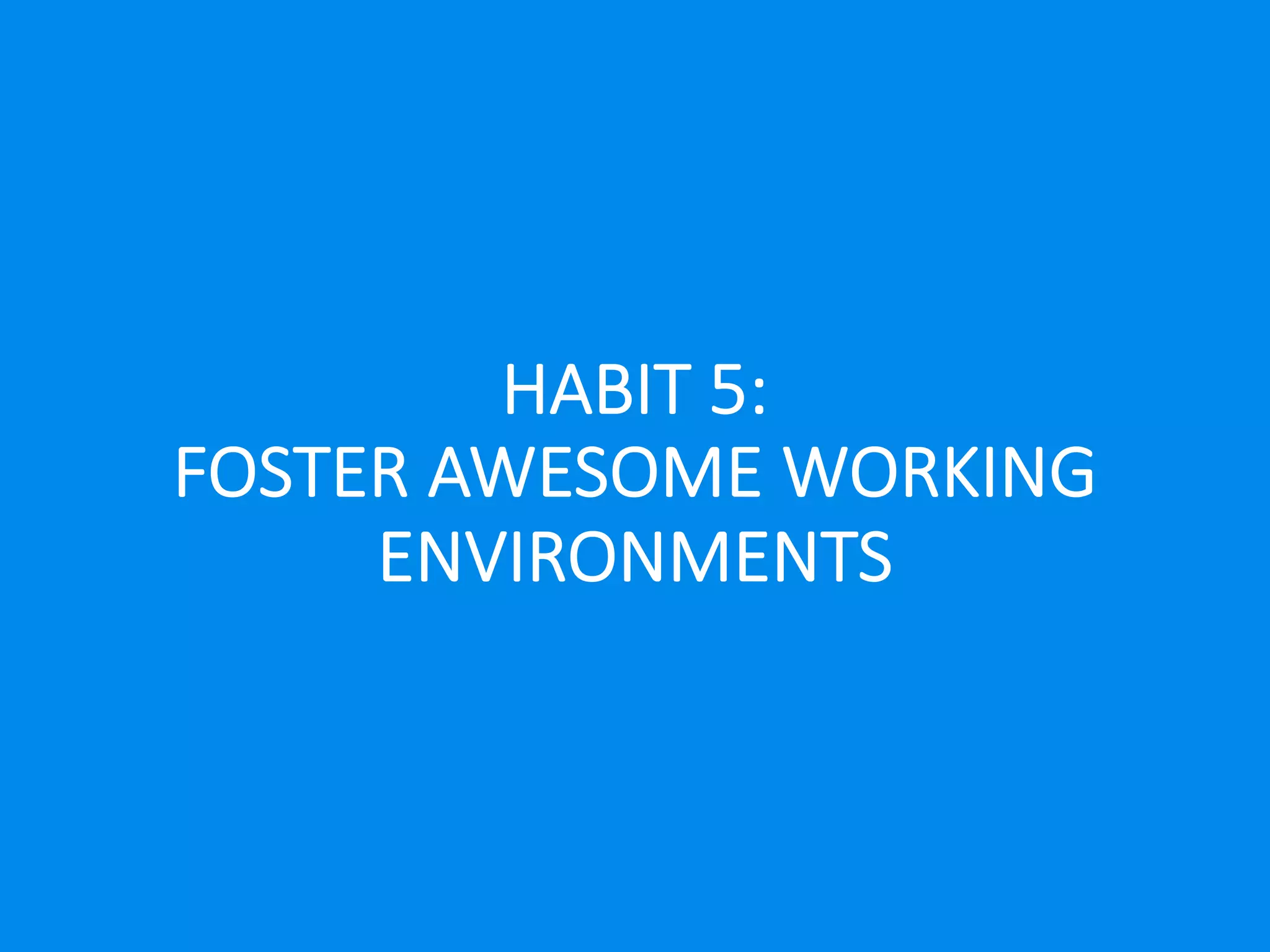 HABIT 5:
FOSTER AWESOME WORKING ENVIRONMENTS